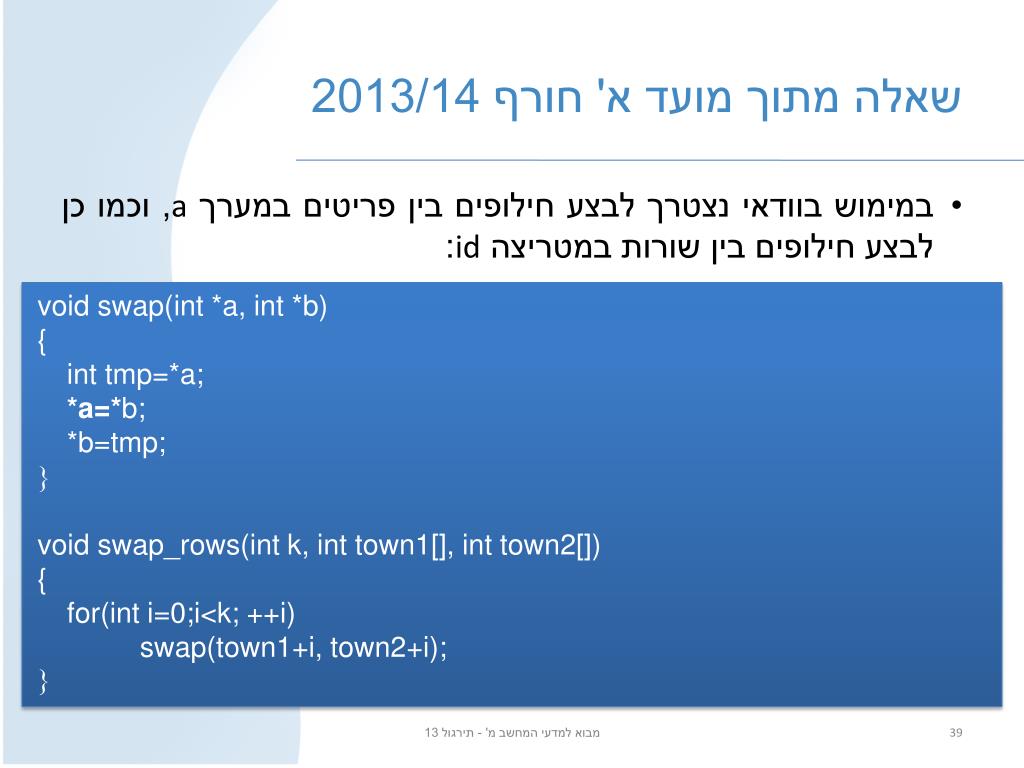 שאלה מתוך מועד א' חורף 2013/14

• במימוש בוודאי נצטרך לבצע חילופים בין פריטים במערך a, וכמו כן לבצע חילופים בין שורות במטריצה id:

void swap(int *a, int *b)
{
int tmp=*a;
*a=*b;
*b=tmp;
}

void swap_rows(int k, int town1[], int town2[])
{
for(int i=0;i<k; ++i)
swap(town1+i, town2+i);
}

מבוא למדעי המחשב מ' - תירגול 13

39